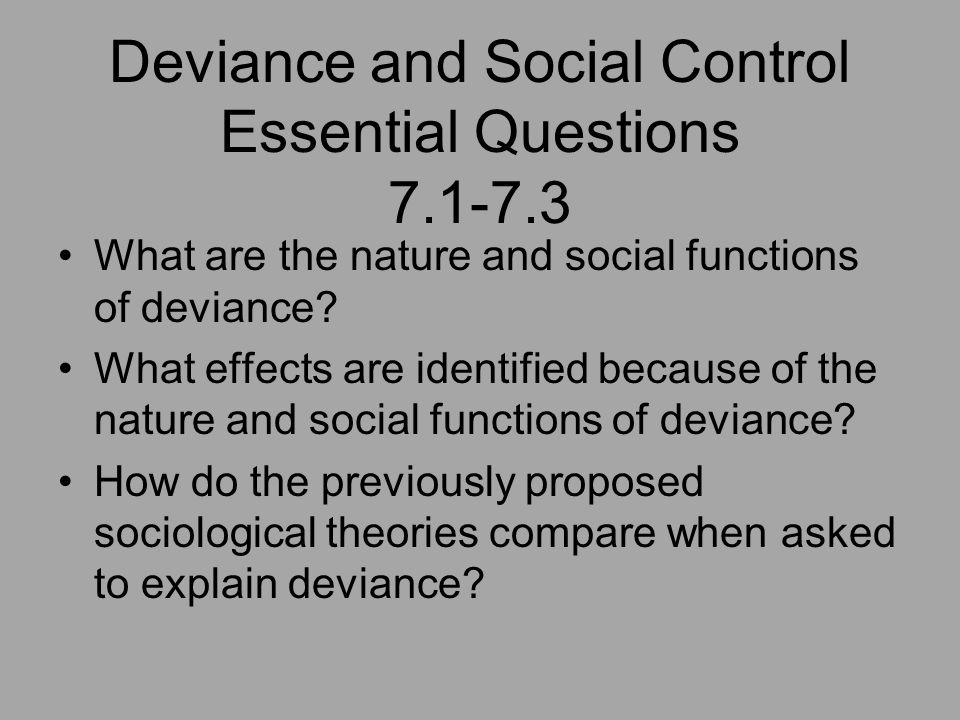 Deviance and Social Control
Essential Questions
7.1-7.3

• What are the nature and social functions of deviance?
• What effects are identified because of the nature and social functions of deviance?
• How do the previously proposed sociological theories compare when asked to explain deviance?